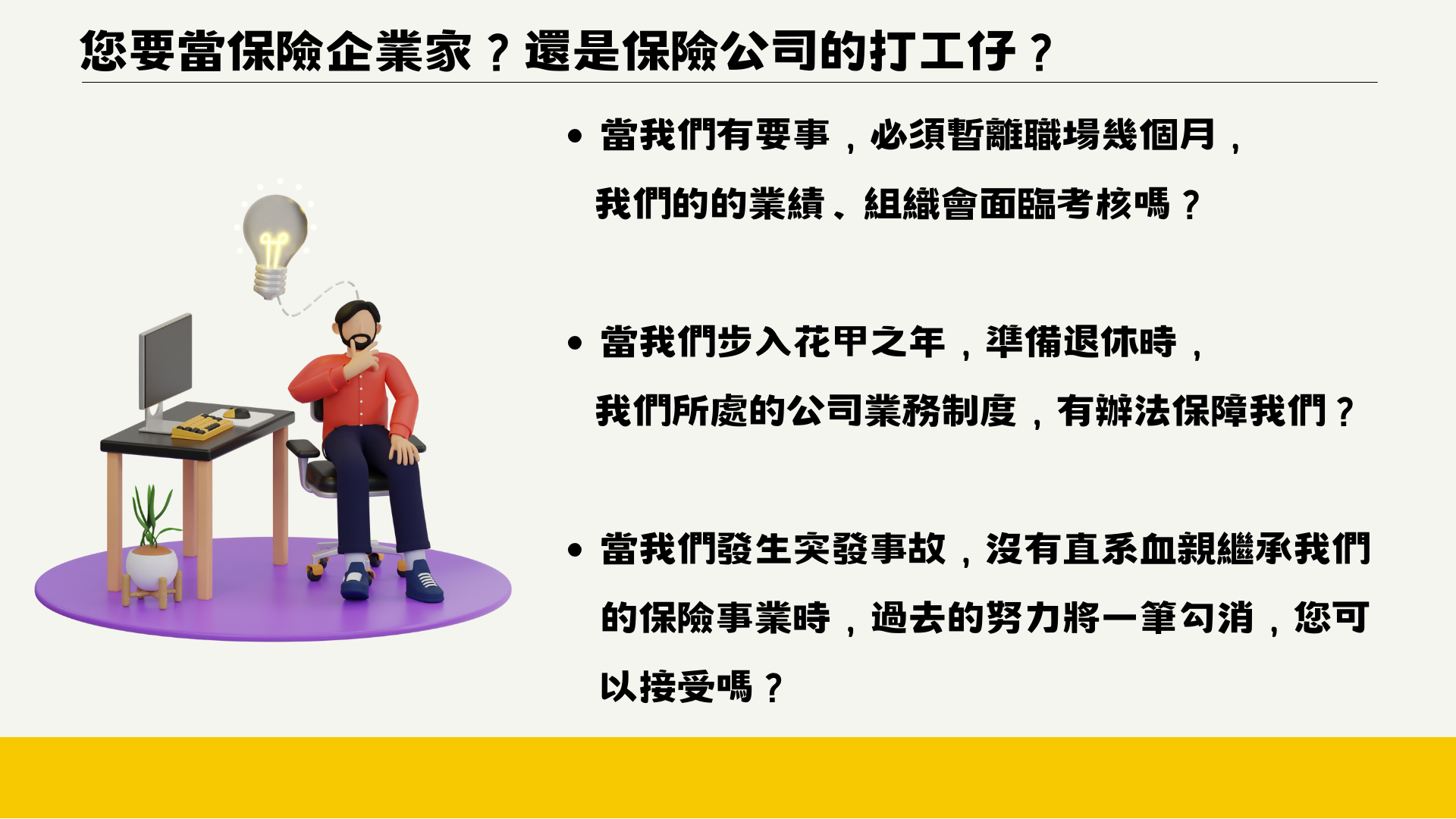 您要當保險企業家？還是保險公司的打工仔？

• 當我們有要事，必須暫離職場幾個月，我們的的業績、組織會面臨考核嗎？

• 當我們步入花甲之年，準備退休時，我們所處的公司業務制度，有辦法保障我們？

• 當我們發生突發事故，沒有直系血親繼承我們的保險事業時，過去的努力將一筆勾消，您可以接受嗎？